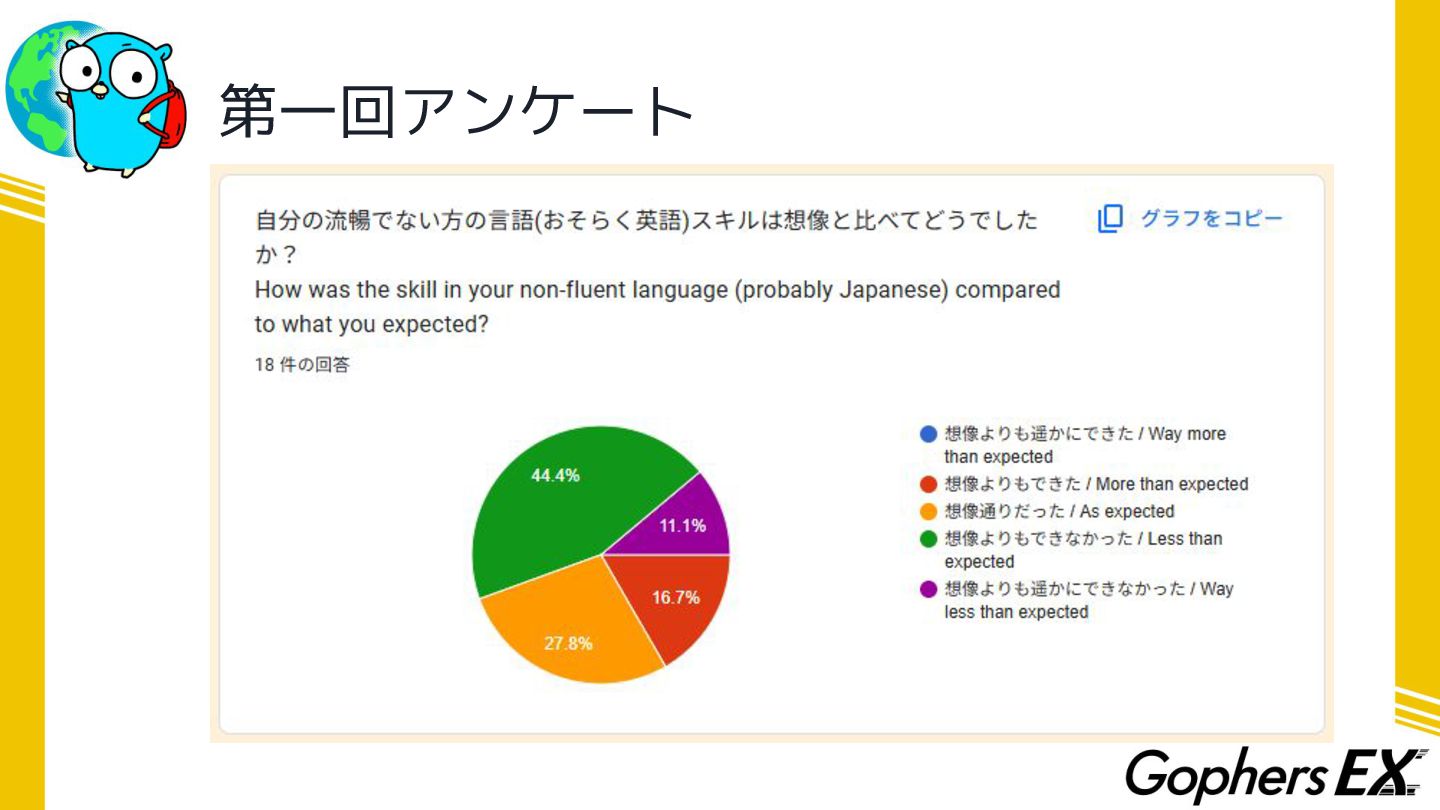 第一回アンケート

自分の流暢でない方の言語(おそらく英語)スキルは想像と比べてどうでしたか？
How was the skill in your non-fluent language (probably Japanese) compared to what you expected?

グラフをコピー

18 件の回答

44.4%
11.1%
16.7%
27.8%

想像よりも遥かにできた / Way more than expected
想像よりもできた / More than expected
想像通りだった / As expected
想像よりもできなかった / Less than expected
想像よりも遥かにできなかった / Way less than expected

Gophers EX